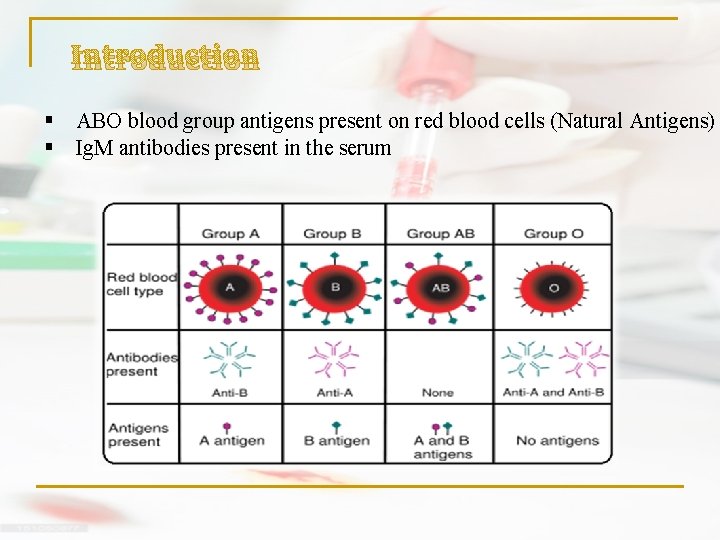 Introduction

▪ ABO blood group antigens present on red blood cells (Natural Antigens)
▪ IgM antibodies present in the serum

| | Group A | Group B | Group AB | Group O |
|---|---|---|---|---|
| Red blood cell type | A | B | AB | O |
| Antibodies present | Anti-B | Anti-A | None | Anti-A and Anti-B |
| Antigens present | A antigen | B antigen | A and B antigens | No antigens |